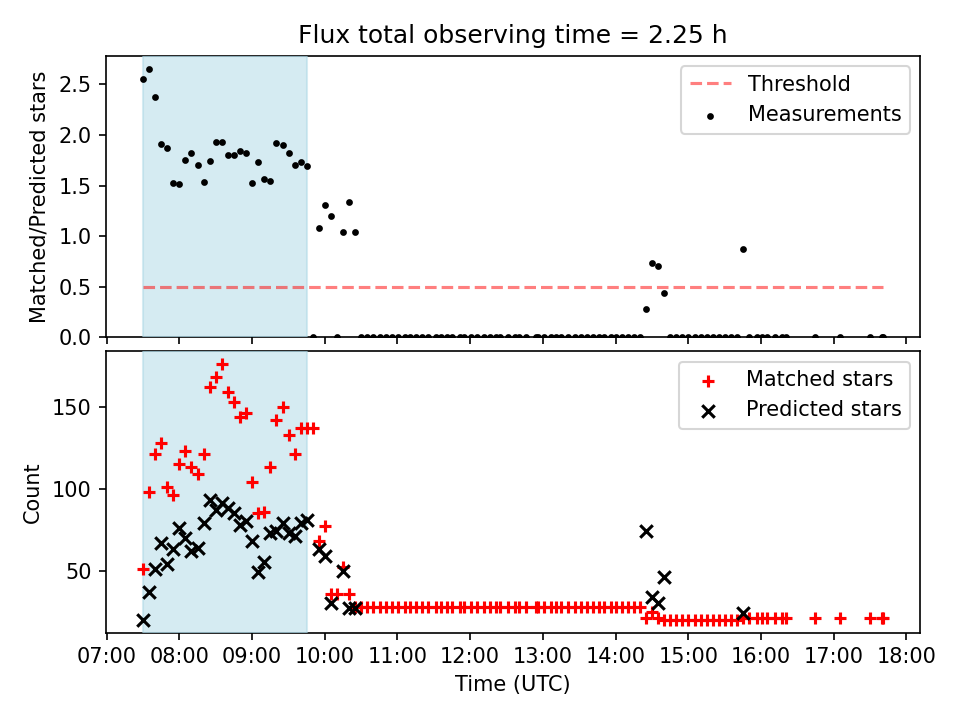 Flux total observing time = 2.25 h

Matched/Predicted stars

2.5
2.0
1.5
1.0
0.5
0.0

Threshold
Measurements

Count

150
100
50

Matched stars
Predicted stars

07:00 08:00 09:00 10:00 11:00 12:00 13:00 14:00 15:00 16:00 17:00 18:00

Time (UTC)